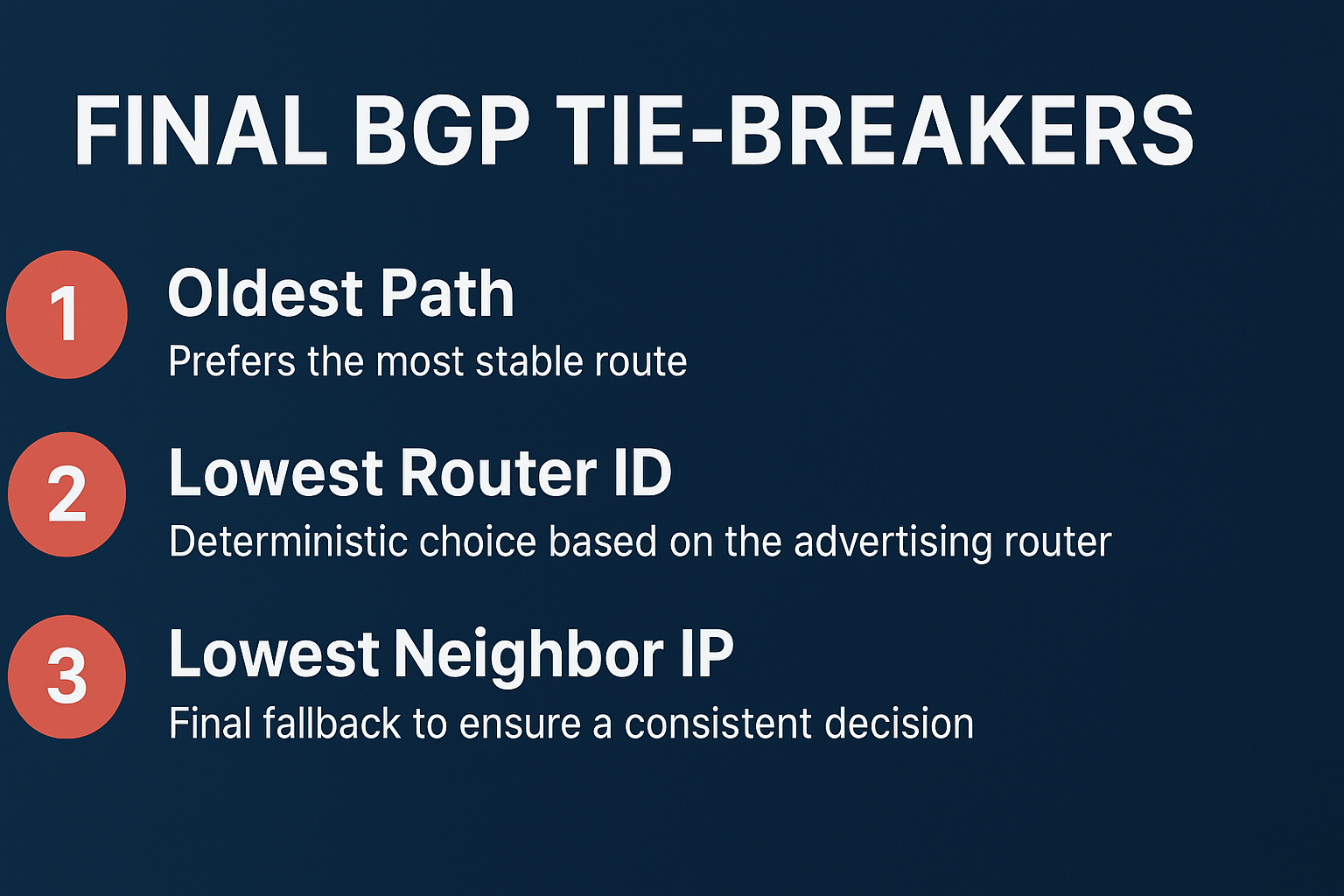 FINAL BGP TIE-BREAKERS

1 Oldest Path
Prefers the most stable route

2 Lowest Router ID
Deterministic choice based on the advertising router

3 Lowest Neighbor IP
Final fallback to ensure a consistent decision